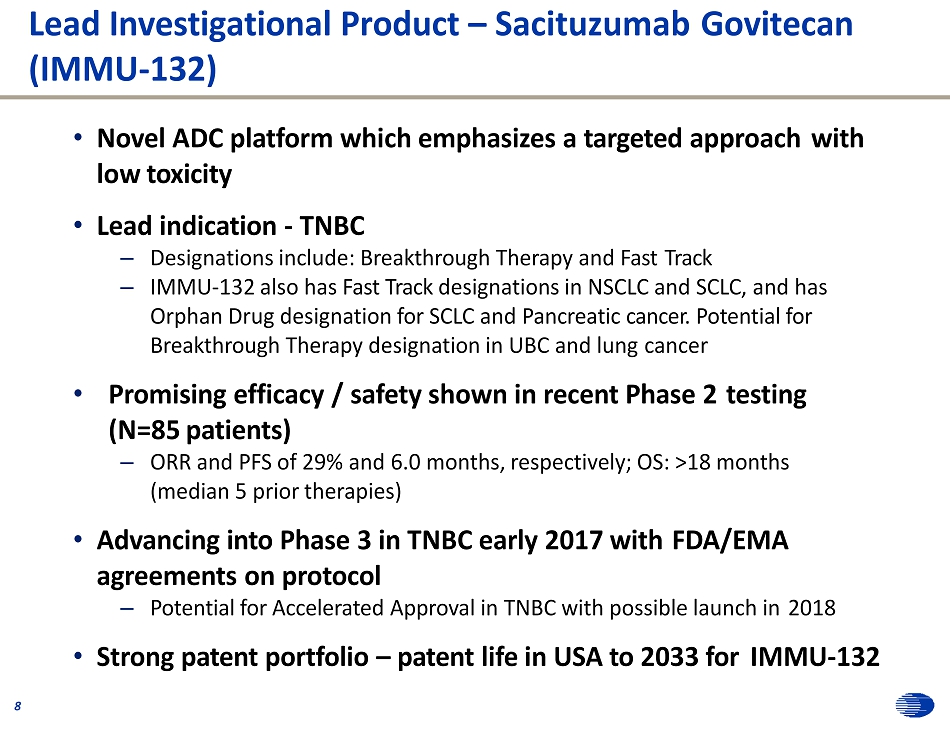 Lead Investigational Product – Sacituzumab Govitecan (IMMU-132)

• Novel ADC platform which emphasizes a targeted approach with low toxicity

• Lead indication - TNBC
– Designations include: Breakthrough Therapy and Fast Track
– IMMU-132 also has Fast Track designations in NSCLC and SCLC, and has Orphan Drug designation for SCLC and Pancreatic cancer. Potential for Breakthrough Therapy designation in UBC and lung cancer

• Promising efficacy / safety shown in recent Phase 2 testing (N=85 patients)
– ORR and PFS of 29% and 6.0 months, respectively; OS: >18 months (median 5 prior therapies)

• Advancing into Phase 3 in TNBC early 2017 with FDA/EMA agreements on protocol
– Potential for Accelerated Approval in TNBC with possible launch in 2018

• Strong patent portfolio – patent life in USA to 2033 for IMMU-132

8